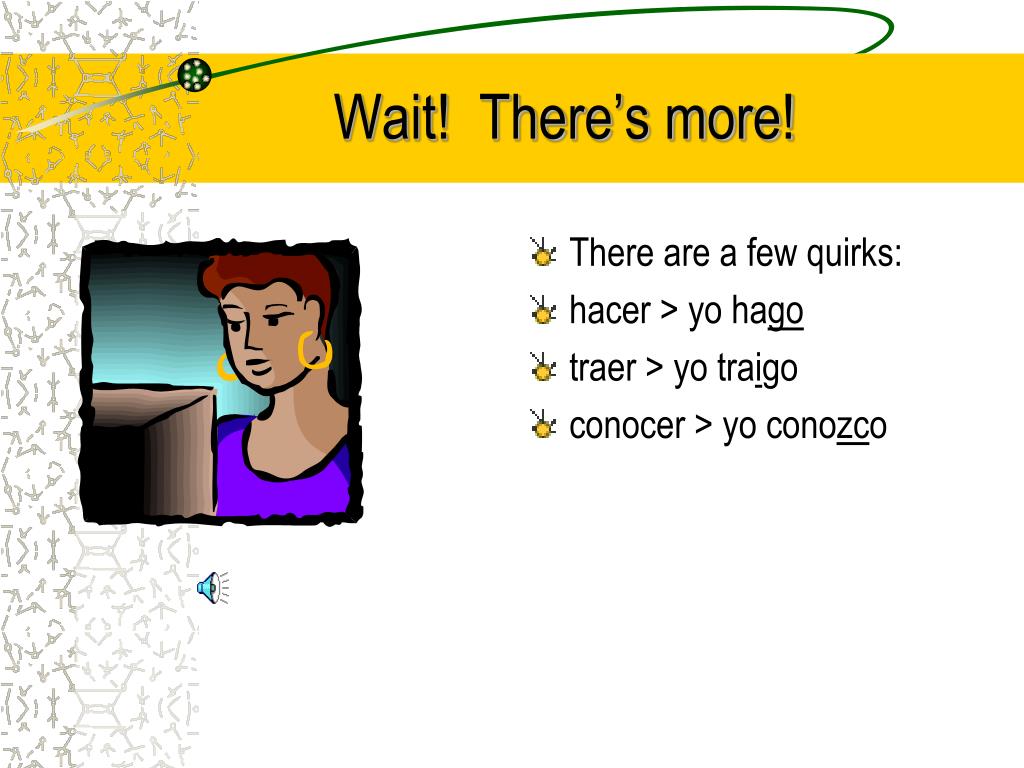 Wait!  There's more!

There are a few quirks:
hacer > yo hago
traer > yo traigo
conocer > yo conozco